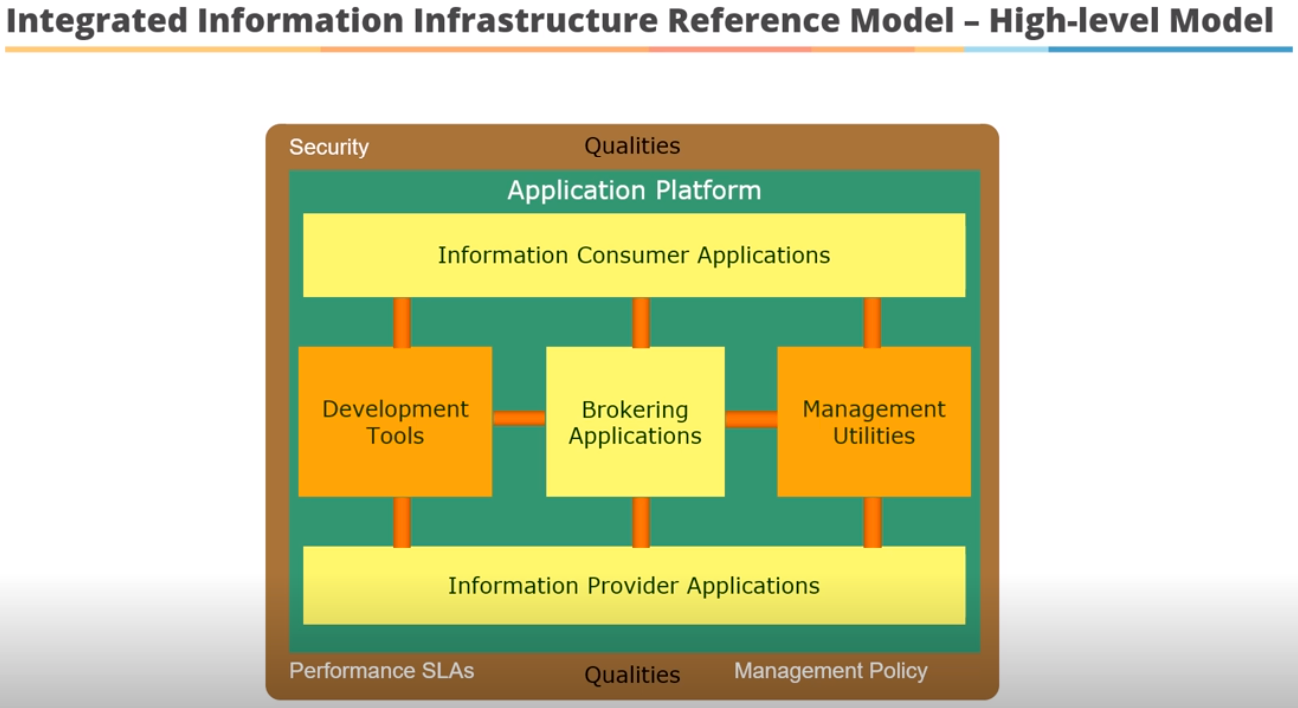 Integrated Information Infrastructure Reference Model – High-level Model

Security

Qualities

Application Platform

Information Consumer Applications

Development Tools

Brokering Applications

Management Utilities

Information Provider Applications

Performance SLAs

Qualities

Management Policy